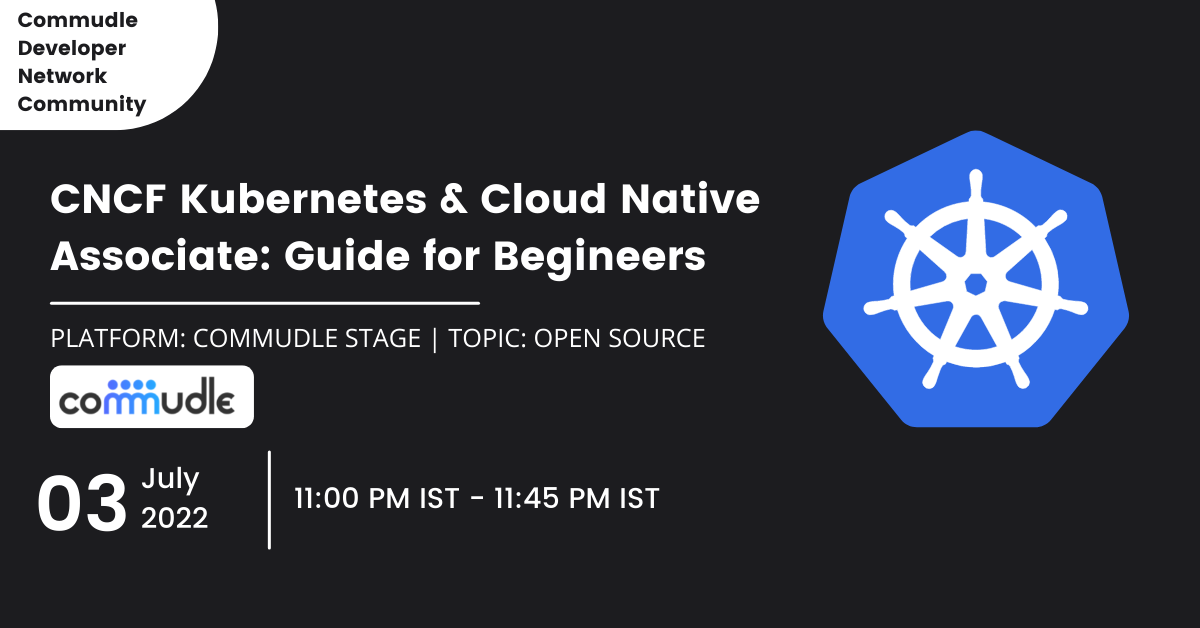 Commudle Developer Network Community

CNCF Kubernetes & Cloud Native Associate: Guide for Begineers

PLATFORM: COMMUDLE STAGE | TOPIC: OPEN SOURCE

commudle

03 July 2022

11:00 PM IST - 11:45 PM IST